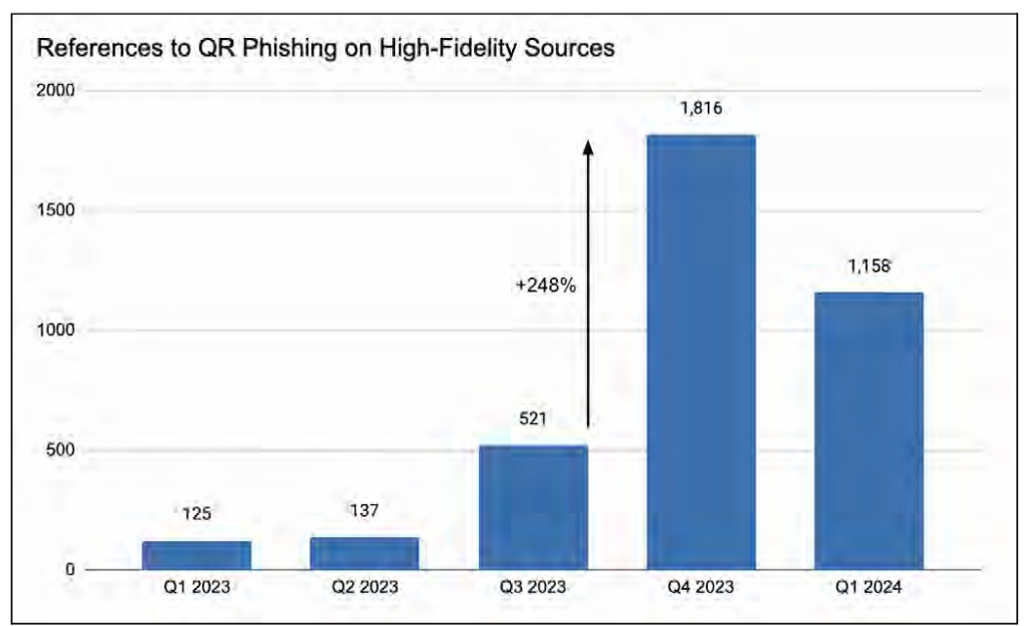 References to QR Phishing on High-Fidelity Sources

2000
1500
1000
500
0

125
137
521
+248%
1,816
1,158

Q1 2023
Q2 2023
Q3 2023
Q4 2023
Q1 2024